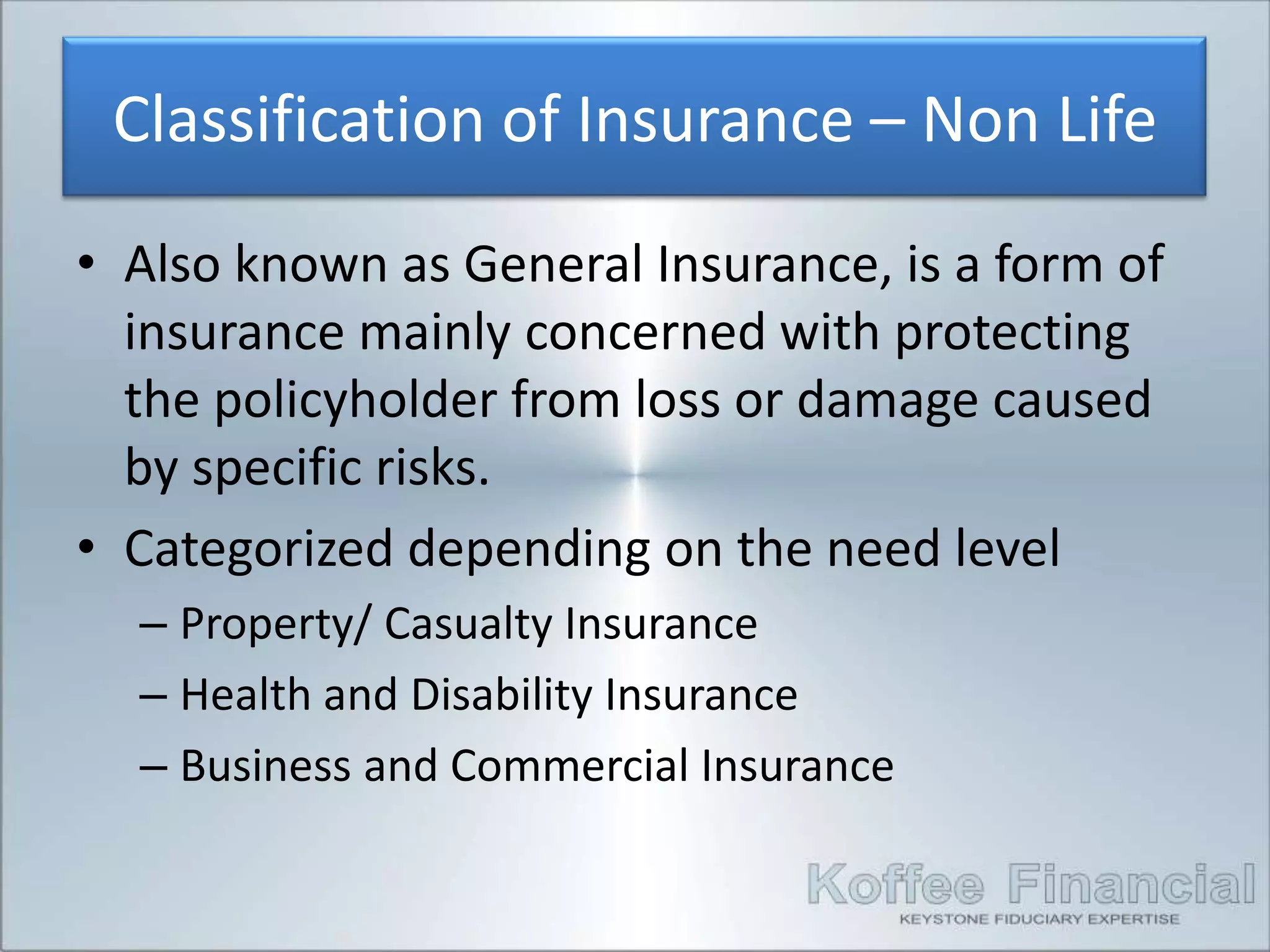 Classification of Insurance – Non Life

• Also known as General Insurance, is a form of insurance mainly concerned with protecting the policyholder from loss or damage caused by specific risks.

• Categorized depending on the need level

– Property/ Casualty Insurance

– Health and Disability Insurance

– Business and Commercial Insurance

Koffee Financial
KEYSTONE FIDUCIARY EXPERTISE